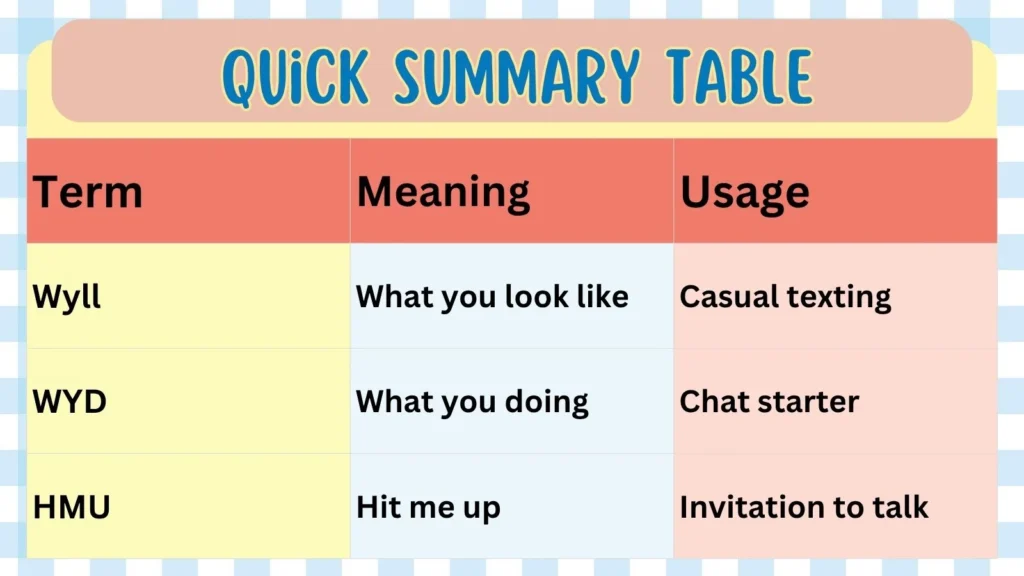 QUiCK SUMMARY TABLE

| Term | Meaning | Usage |
|---|---|---|
| Wyll | What you look like | Casual texting |
| WYD | What you doing | Chat starter |
| HMU | Hit me up | Invitation to talk |